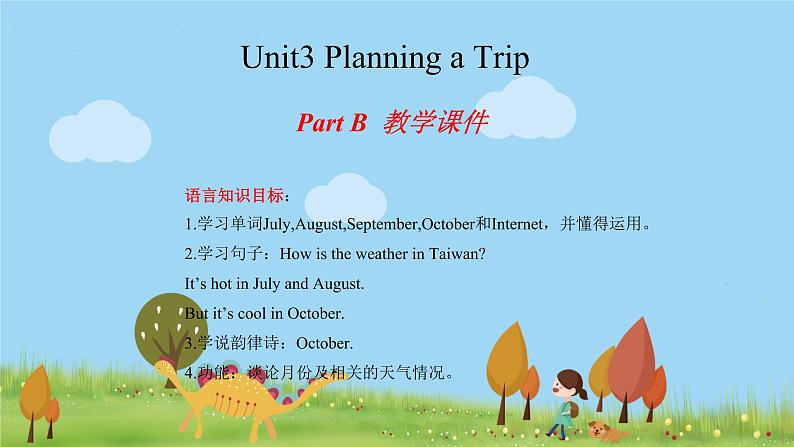 Unit3 Planning a Trip

Part B 教学课件

语言知识目标：

1.学习单词July,August,September,October和Internet，并懂得运用。

2.学习句子：How is the weather in Taiwan?

It’s hot in July and August.

But it’s cool in October.

3.学说韵律诗：October.

4.功能：谈论月份及相关的天气情况。